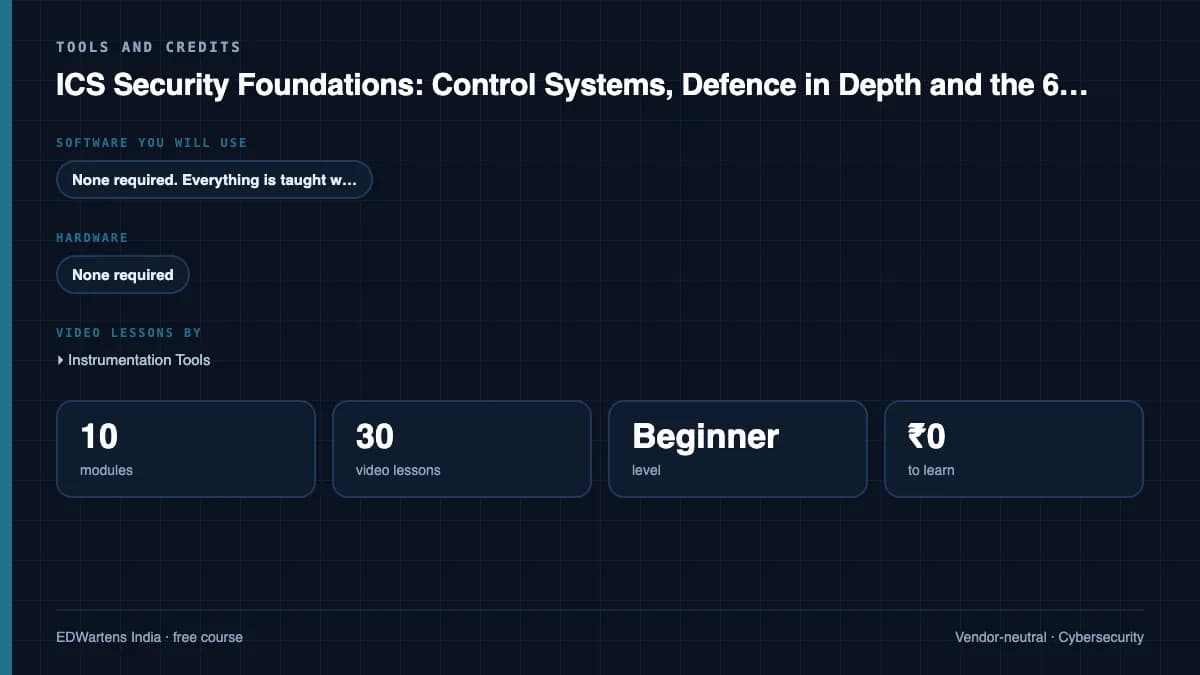 TOOLS AND CREDITS

ICS Security Foundations: Control Systems, Defence in Depth and the 6…

SOFTWARE YOU WILL USE

None required. Everything is taught w…

HARDWARE

None required

VIDEO LESSONS BY

Instrumentation Tools

10
modules

30
video lessons

Beginner
level

₹0
to learn

EDWartens India · free course

Vendor-neutral · Cybersecurity